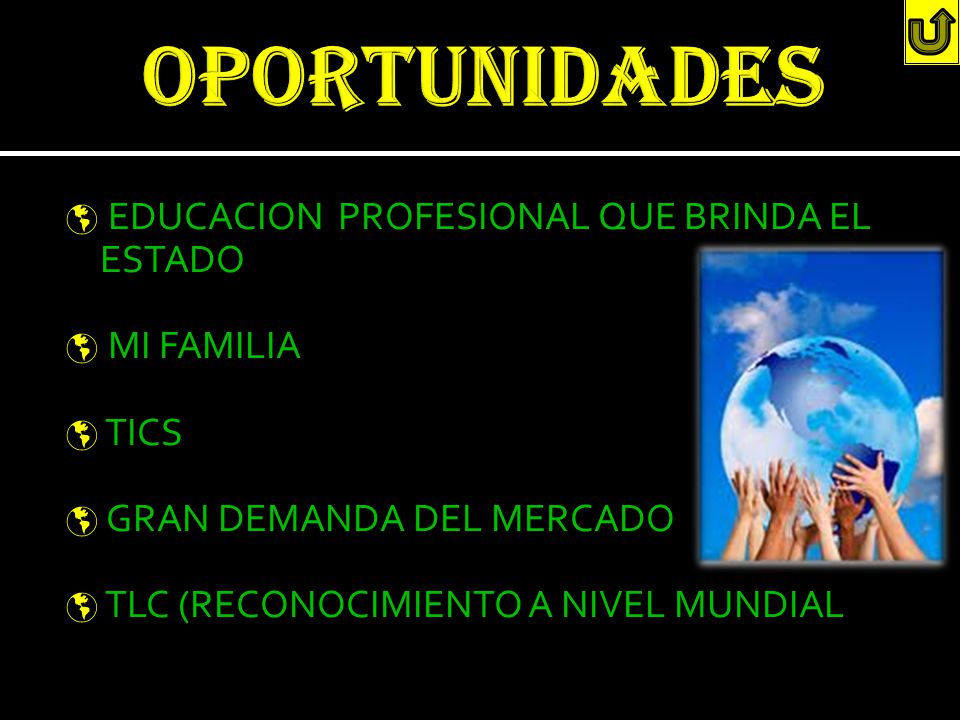 OPORTUNIDADES

EDUCACION PROFESIONAL QUE BRINDA EL ESTADO

MI FAMILIA

TICS

GRAN DEMANDA DEL MERCADO

TLC (RECONOCIMIENTO A NIVEL MUNDIAL